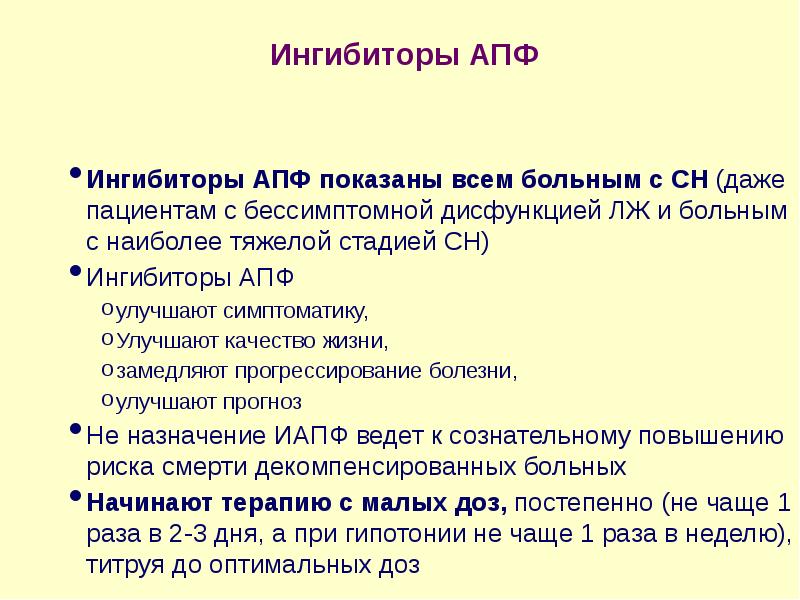 Ингибиторы АПФ

• Ингибиторы АПФ показаны всем больным с СН (даже пациентам с бессимптомной дисфункцией ЛЖ и больным с наиболее тяжелой стадией СН)
• Ингибиторы АПФ
o улучшают симптоматику,
o Улучшают качество жизни,
o замедляют прогрессирование болезни,
o улучшают прогноз
• Не назначение ИАПФ ведет к сознательному повышению риска смерти декомпенсированных больных
• Начинают терапию с малых доз, постепенно (не чаще 1 раза в 2-3 дня, а при гипотонии не чаще 1 раза в неделю), титруя до оптимальных доз